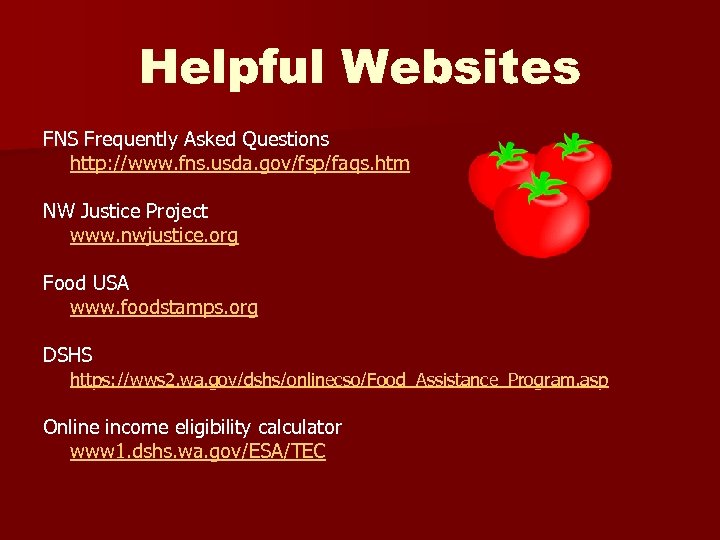 Helpful Websites

FNS Frequently Asked Questions
http://www.fns.usda.gov/fsp/faqs.htm

NW Justice Project
www.nwjustice.org

Food USA
www.foodstamps.org

DSHS
https://wws2.wa.gov/dshs/onlinecso/Food_Assistance_Program.asp

Online income eligibility calculator
www1.dshs.wa.gov/ESA/TEC